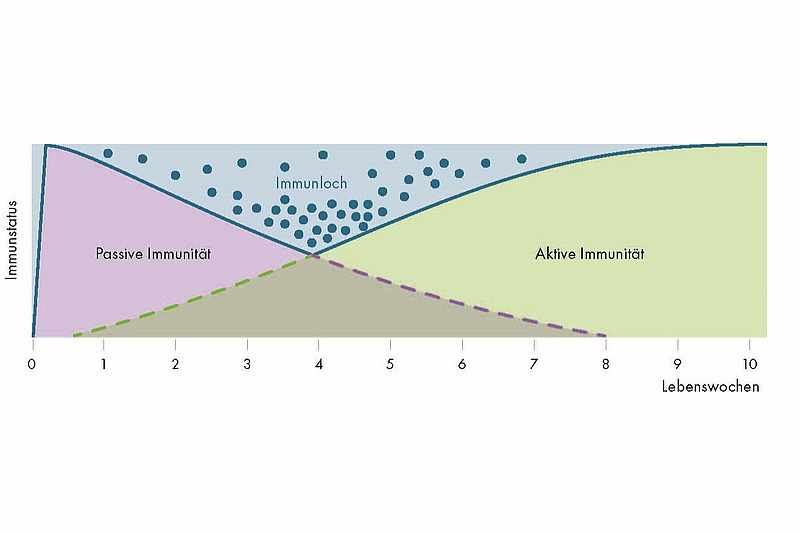 Immunstatus

Immunloch

Passive Immunität

Aktive Immunität

0 1 2 3 4 5 6 7 8 9 10

Lebenswochen